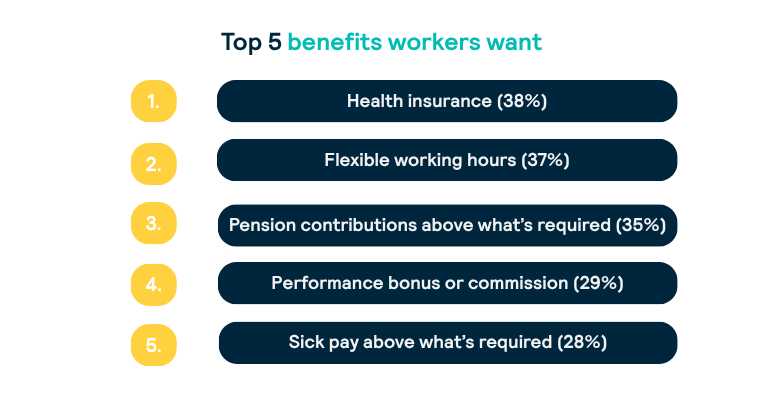 Top 5 benefits workers want

1. Health insurance (38%)

2. Flexible working hours (37%)

3. Pension contributions above what's required (35%)

4. Performance bonus or commission (29%)

5. Sick pay above what's required (28%)